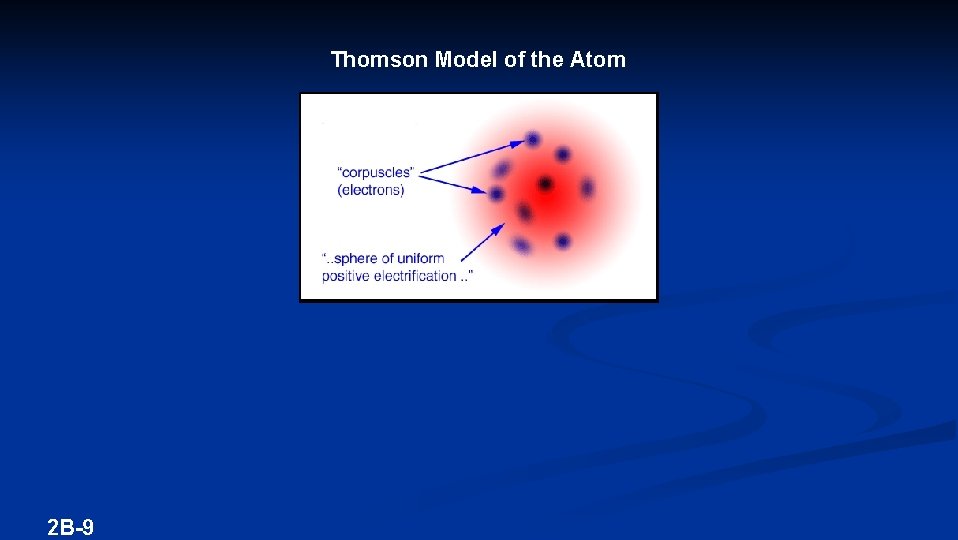 Thomson Model of the Atom

"corpuscles"
(electrons)

"..sphere of uniform positive electrification .."

2B-9